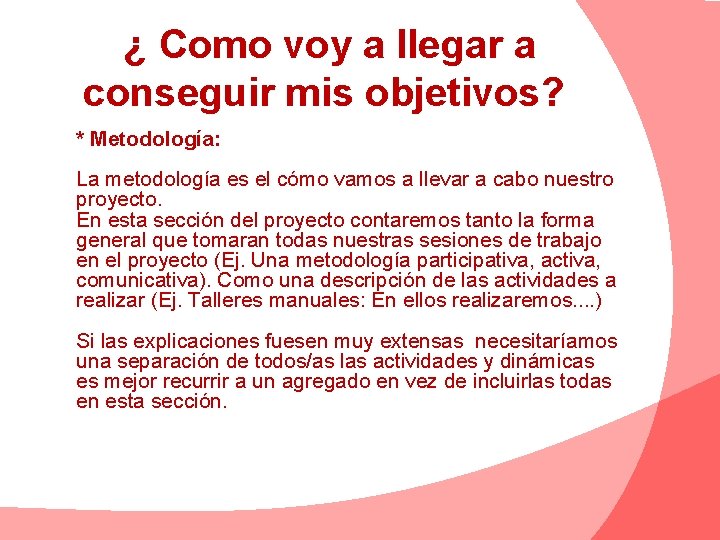 ¿ Como voy a llegar a conseguir mis objetivos?

* Metodología:

La metodología es el cómo vamos a llevar a cabo nuestro proyecto.
En esta sección del proyecto contaremos tanto la forma general que tomaran todas nuestras sesiones de trabajo en el proyecto (Ej. Una metodología participativa, activa, comunicativa). Como una descripción de las actividades a realizar (Ej. Talleres manuales: En ellos realizaremos....)

Si las explicaciones fuesen muy extensas necesitaríamos una separación de todos/as las actividades y dinámicas es mejor recurrir a un agregado en vez de incluirlas todas en esta sección.